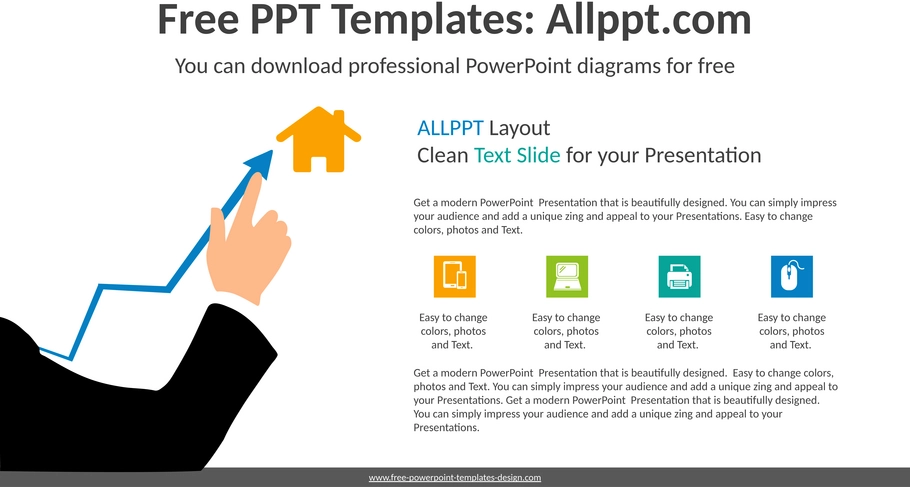 Free PPT Templates: Allppt.com

You can download professional PowerPoint diagrams for free

ALLPPT Layout
Clean Text Slide for your Presentation

Get a modern PowerPoint Presentation that is beautifully designed. You can simply impress your audience and add a unique zing and appeal to your Presentations. Easy to change colors, photos and Text.

Easy to change colors, photos and Text.

Easy to change colors, photos and Text.

Easy to change colors, photos and Text.

Easy to change colors, photos and Text.

Get a modern PowerPoint Presentation that is beautifully designed. Easy to change colors, photos and Text. You can simply impress your audience and add a unique zing and appeal to your Presentations. Get a modern PowerPoint Presentation that is beautifully designed. You can simply impress your audience and add a unique zing and appeal to your Presentations.

www.free-powerpoint-templates-design.com